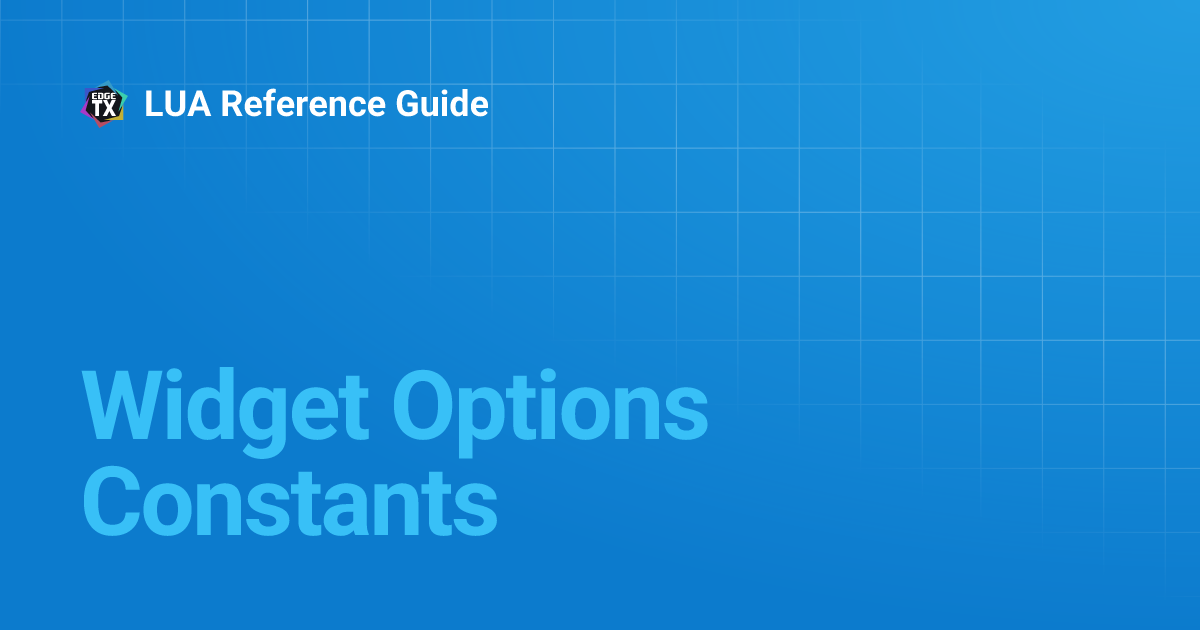 EDGE TX LUA Reference Guide

Widget Options Constants